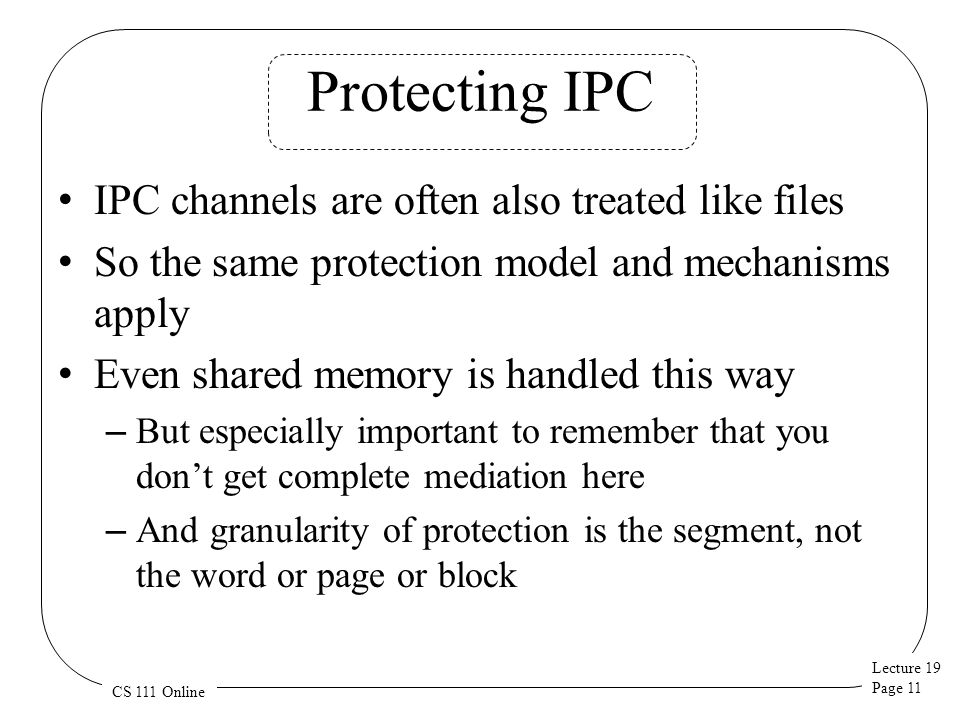 Protecting IPC

• IPC channels are often also treated like files
• So the same protection model and mechanisms apply
• Even shared memory is handled this way
– But especially important to remember that you don’t get complete mediation here
– And granularity of protection is the segment, not the word or page or block

CS 111 Online

Lecture 19
Page 11